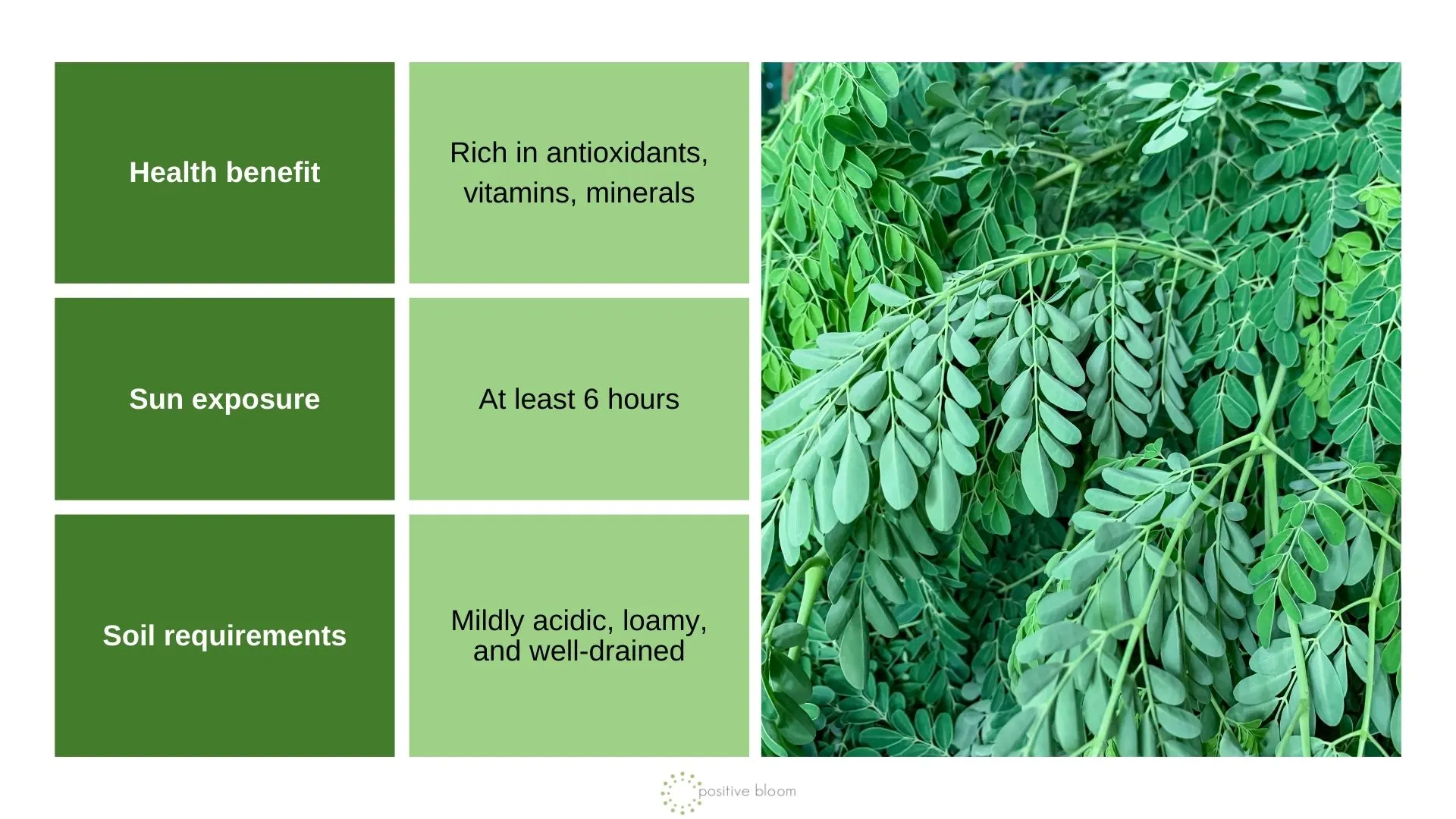 | Health benefit | Rich in antioxidants, vitamins, minerals |
|---|---|
| Sun exposure | At least 6 hours |
| Soil requirements | Mildly acidic, loamy, and well-drained |

positive bloom